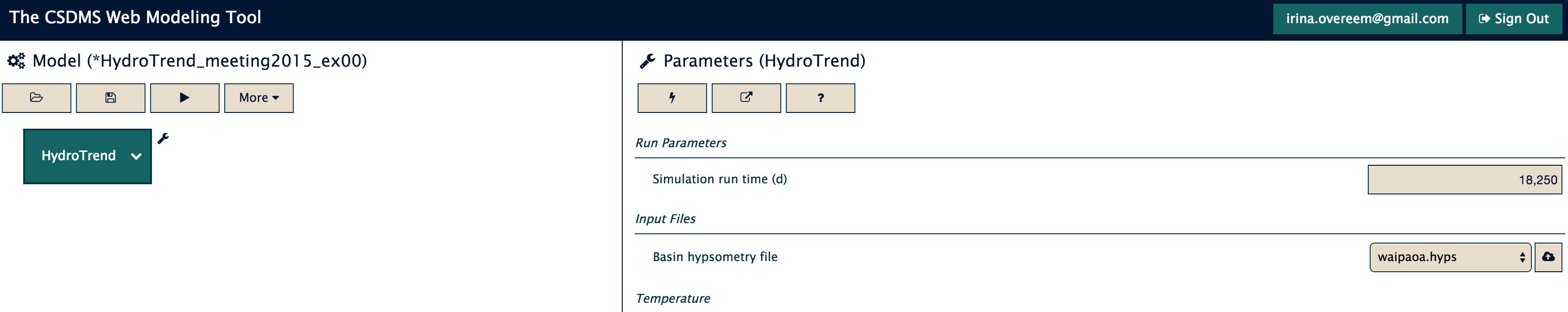 The CSDMS Web Modeling Tool

irina.overeem@gmail.com Sign Out

Model (*HydroTrend_meeting2015_ex00)

More

HydroTrend

Parameters (HydroTrend)

?

Run Parameters

Simulation run time (d) 18,250

Input Files

Basin hypsometry file waipaoa.hyps

Temperature